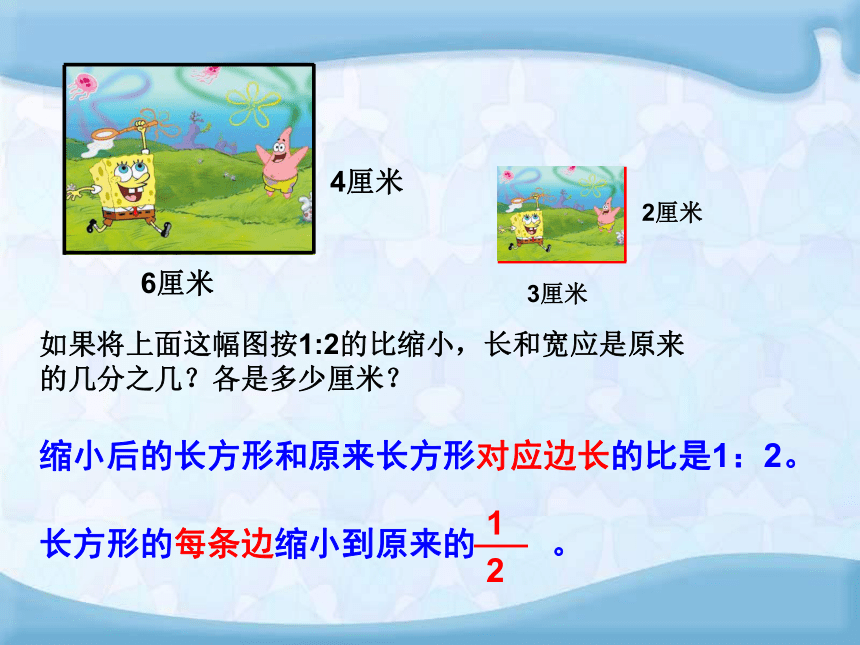 4厘米

6厘米

2厘米

3厘米

如果将上面这幅图按1:2的比缩小，长和宽应是原来的几分之几？各是多少厘米？

缩小后的长方形和原来长方形对应边长的比是1：2。

长方形的每条边缩小到原来的$\frac{1}{2}$ 。